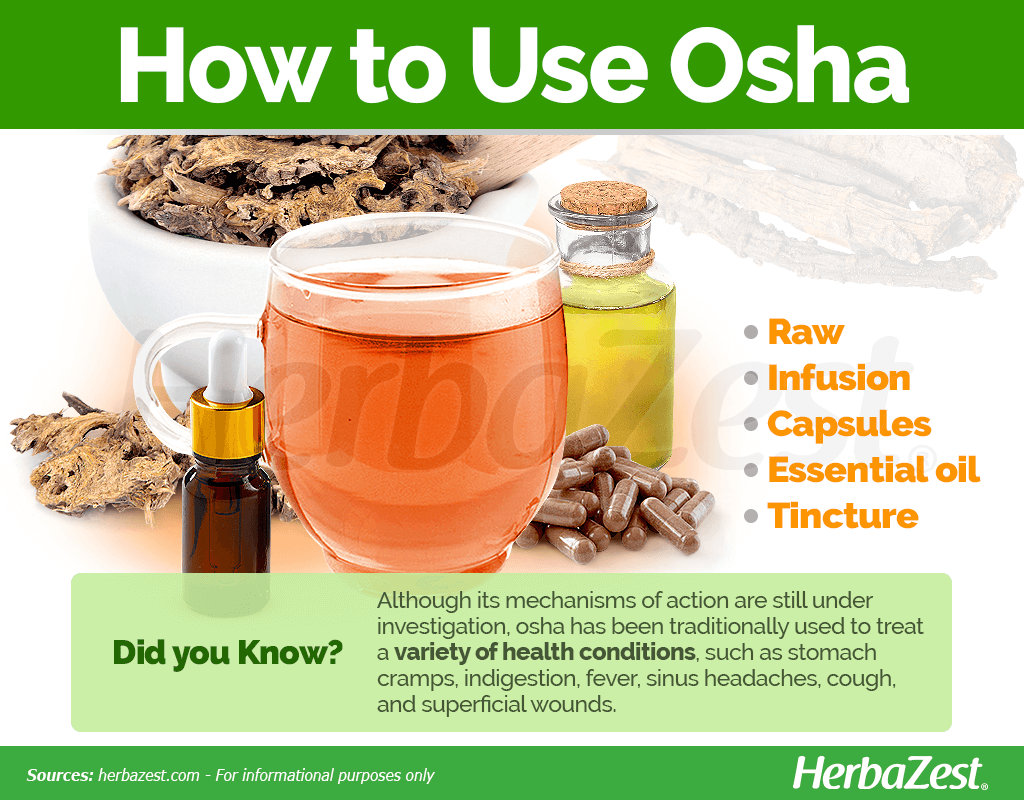 How to Use Osha

HerbaZest

- Raw
- Infusion
- Capsules
- Essential oil
- Tincture

Did you Know?

Although its mechanisms of action are still under investigation, osha has been traditionally used to treat a variety of health conditions, such as stomach cramps, indigestion, fever, sinus headaches, cough, and superficial wounds.

Sources: herbazest.com - For informational purposes only

HerbaZest.